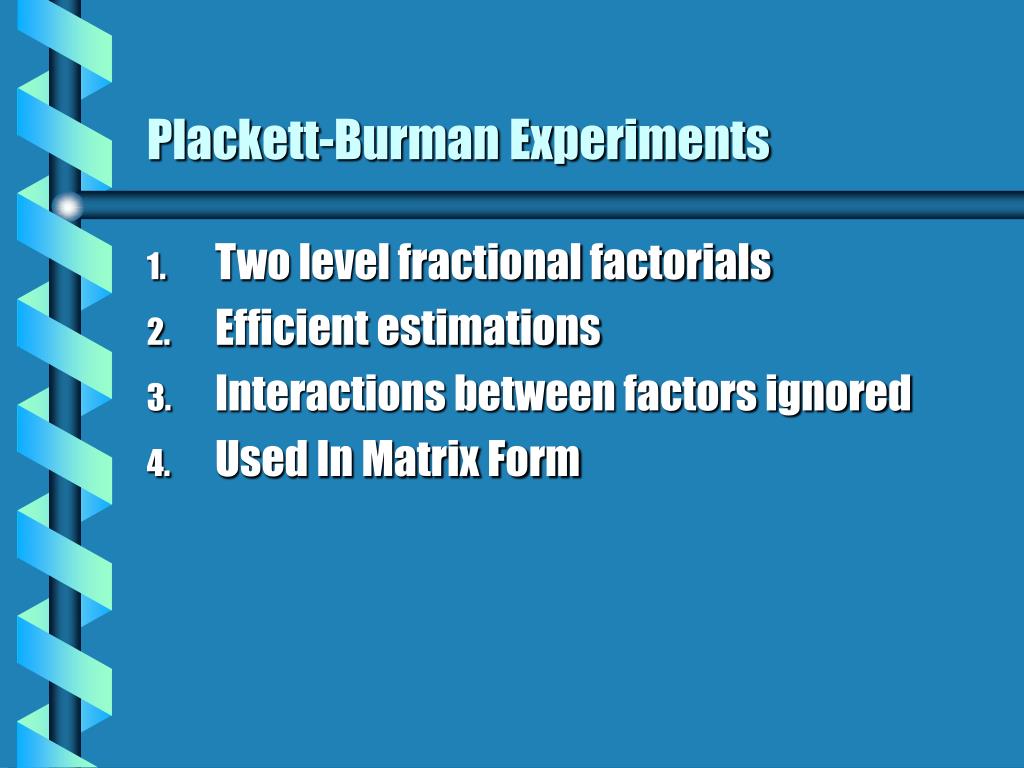 Plackett-Burman Experiments

1. Two level fractional factorials
2. Efficient estimations
3. Interactions between factors ignored
4. Used In Matrix Form